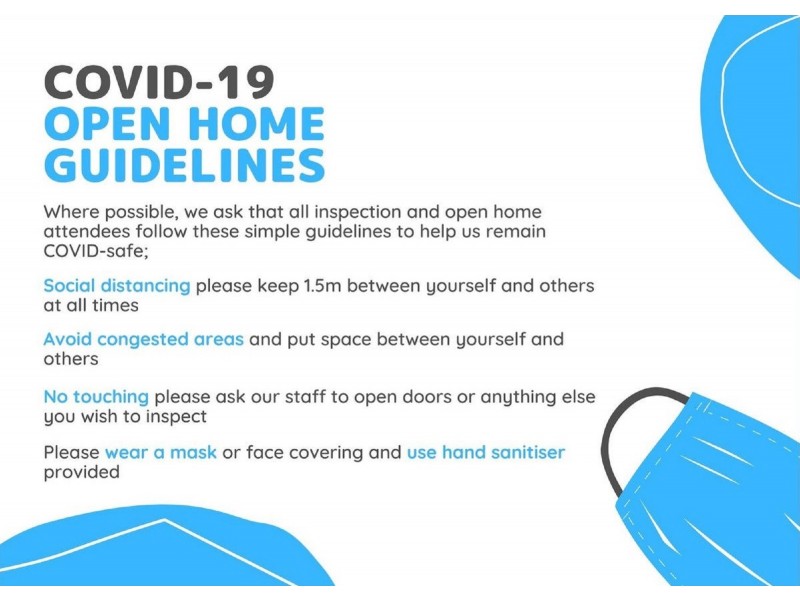 COVID-19
OPEN HOME GUIDELINES

Where possible, we ask that all inspection and open home attendees follow these simple guidelines to help us remain COVID-safe;

Social distancing please keep 1.5m between yourself and others at all times

Avoid congested areas and put space between yourself and others

No touching please ask our staff to open doors or anything else you wish to inspect

Please wear a mask or face covering and use hand sanitiser provided